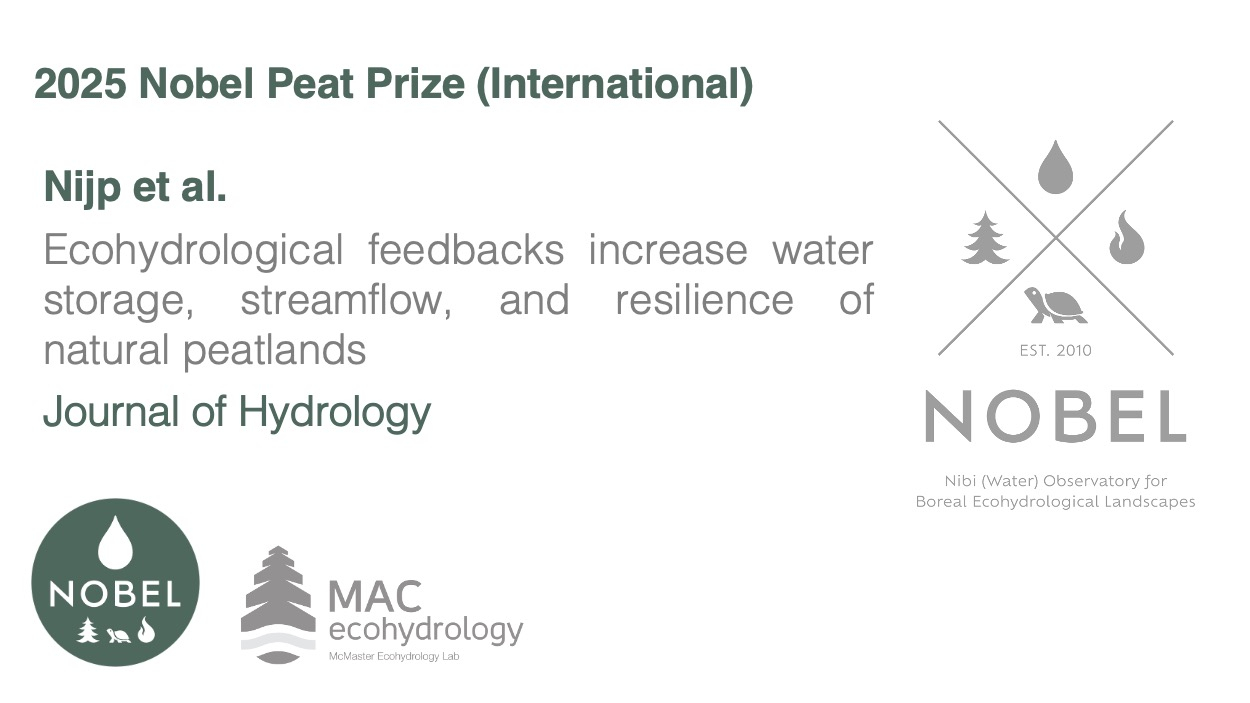 2025 Nobel Peat Prize (International)

Nijp et al.

Ecohydrological feedbacks increase water storage, streamflow, and resilience of natural peatlands

Journal of Hydrology

EST. 2010

NOBEL

Nibi (Water) Observatory for Boreal Ecohydrological Landscapes

NOBEL

MAC ecohydrology

McMaster Ecohydrology Lab